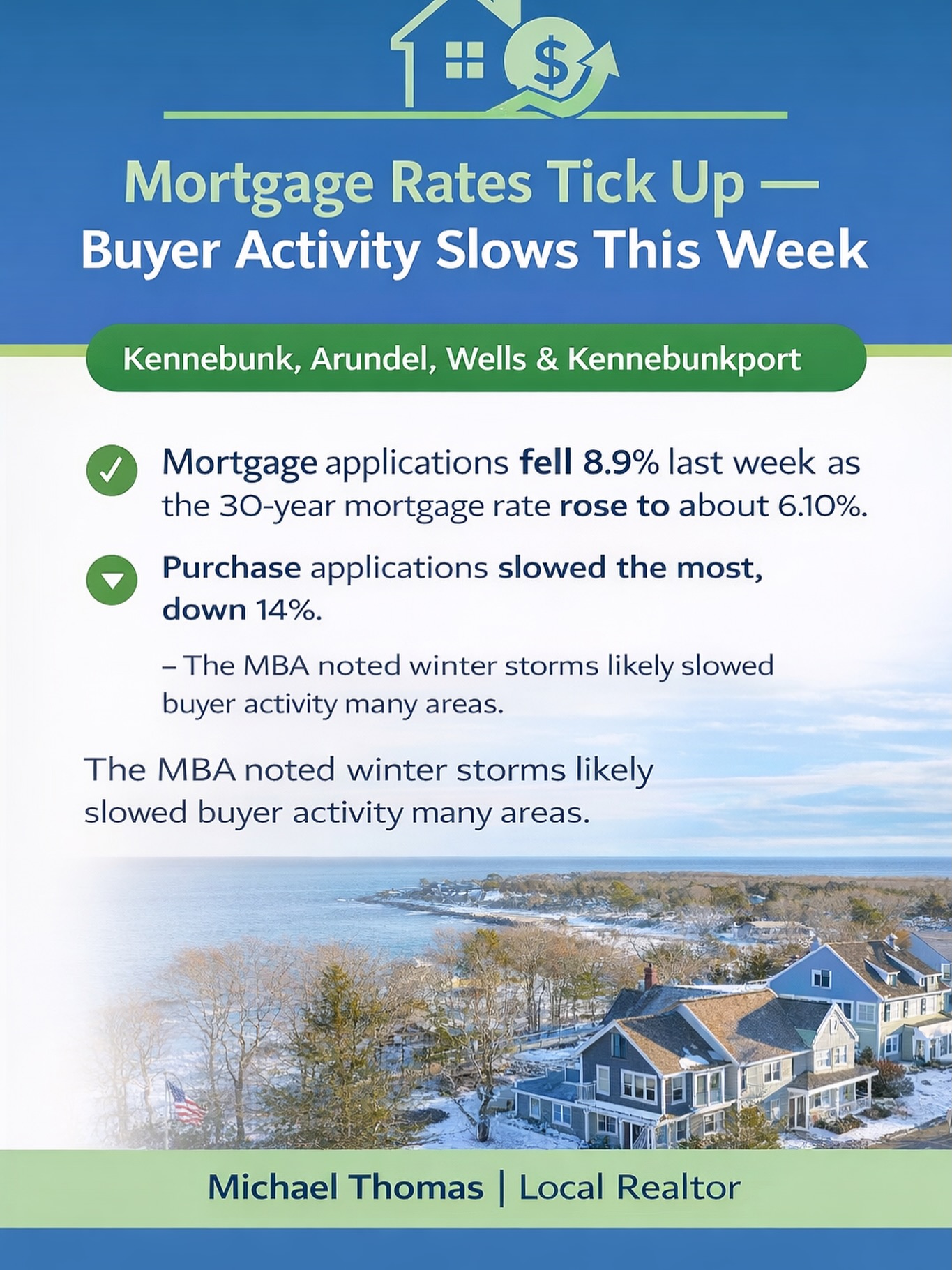 $

Mortgage Rates Tick Up —
Buyer Activity Slows This Week

Kennebunk, Arundel, Wells & Kennebunkport

Mortgage applications fell 8.9% last week as the 30-year mortgage rate rose to about 6.10%.

Purchase applications slowed the most, down 14%.

– The MBA noted winter storms likely slowed buyer activity many areas.

The MBA noted winter storms likely slowed buyer activity many areas.

Michael Thomas | Local Realtor